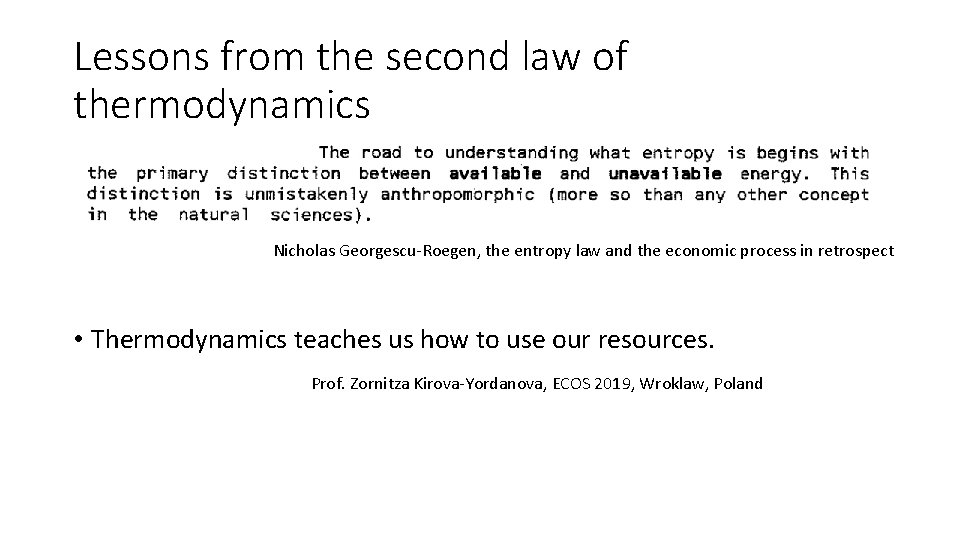 Lessons from the second law of thermodynamics

The road to understanding what entropy is begins with the primary distinction between available and unavailable energy. This distinction is unmistakenly anthropomorphic (more so than any other concept in the natural sciences).

Nicholas Georgescu-Roegen, the entropy law and the economic process in retrospect

• Thermodynamics teaches us how to use our resources.

Prof. Zornitza Kirova-Yordanova, ECOS 2019, Wroklaw, Poland